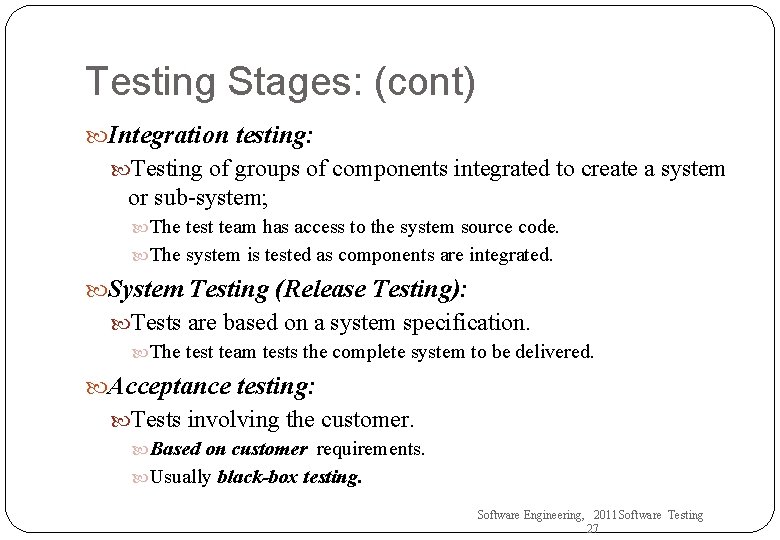 Testing Stages: (cont)

Integration testing:

Testing of groups of components integrated to create a system or sub-system;

The test team has access to the system source code.

The system is tested as components are integrated.

System Testing (Release Testing):

Tests are based on a system specification.

The test team tests the complete system to be delivered.

Acceptance testing:

Tests involving the customer.

Based on customer requirements.

Usually black-box testing.

Software Engineering, 2011Software Testing
27